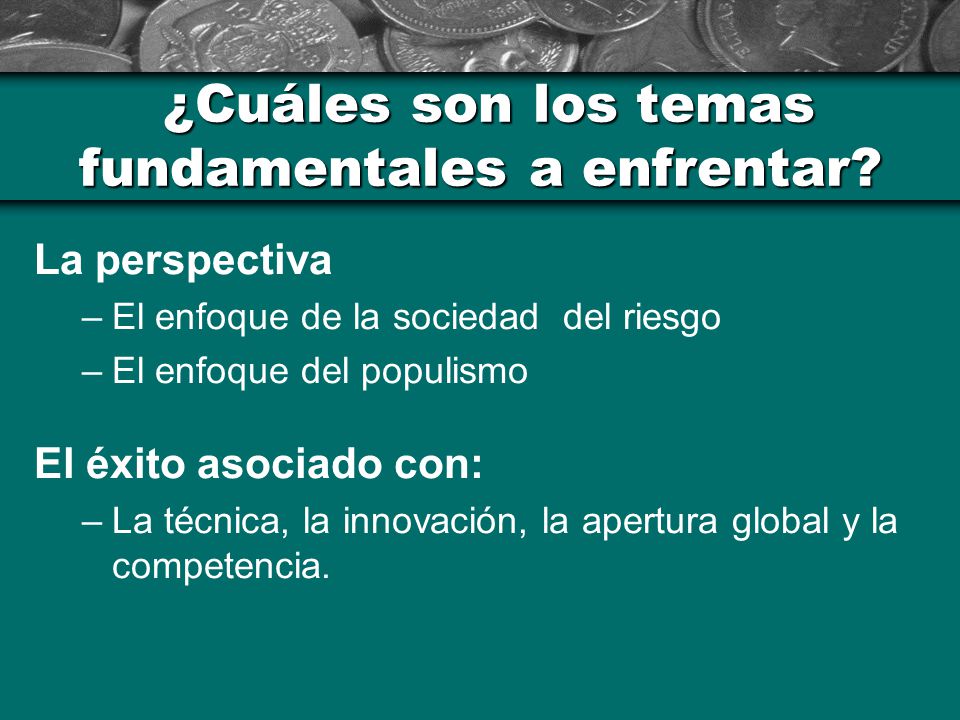 ¿Cuáles son los temas fundamentales a enfrentar?

La perspectiva

– El enfoque de la sociedad del riesgo

– El enfoque del populismo

El éxito asociado con:

– La técnica, la innovación, la apertura global y la competencia.